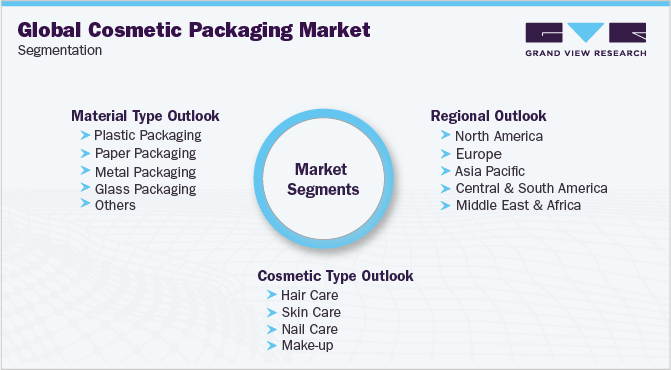 Global Cosmetic Packaging Market
Segmentation

GRAND VIEW RESEARCH

Material Type Outlook
Plastic Packaging
Paper Packaging
Metal Packaging
Glass Packaging
Others

Market Segments

Regional Outlook
North America
Europe
Asia Pacific
Central & South America
Middle East & Africa

Cosmetic Type Outlook
Hair Care
Skin Care
Nail Care
Make-up